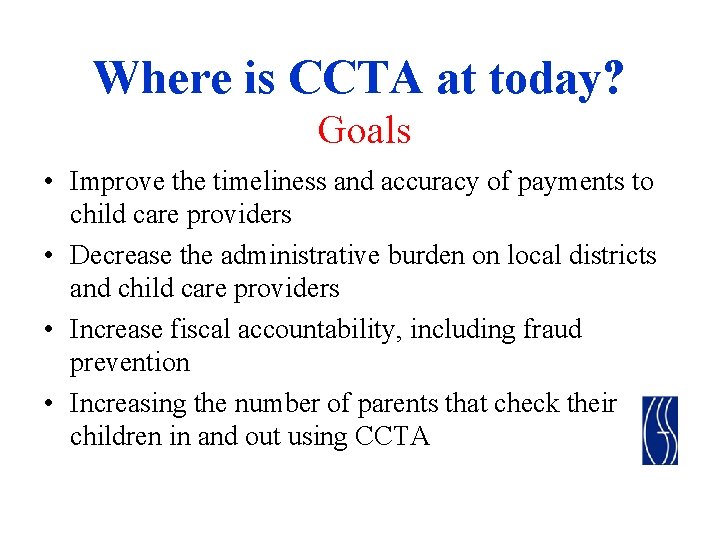 Where is CCTA at today?
Goals

• Improve the timeliness and accuracy of payments to child care providers
• Decrease the administrative burden on local districts and child care providers
• Increase fiscal accountability, including fraud prevention
• Increasing the number of parents that check their children in and out using CCTA